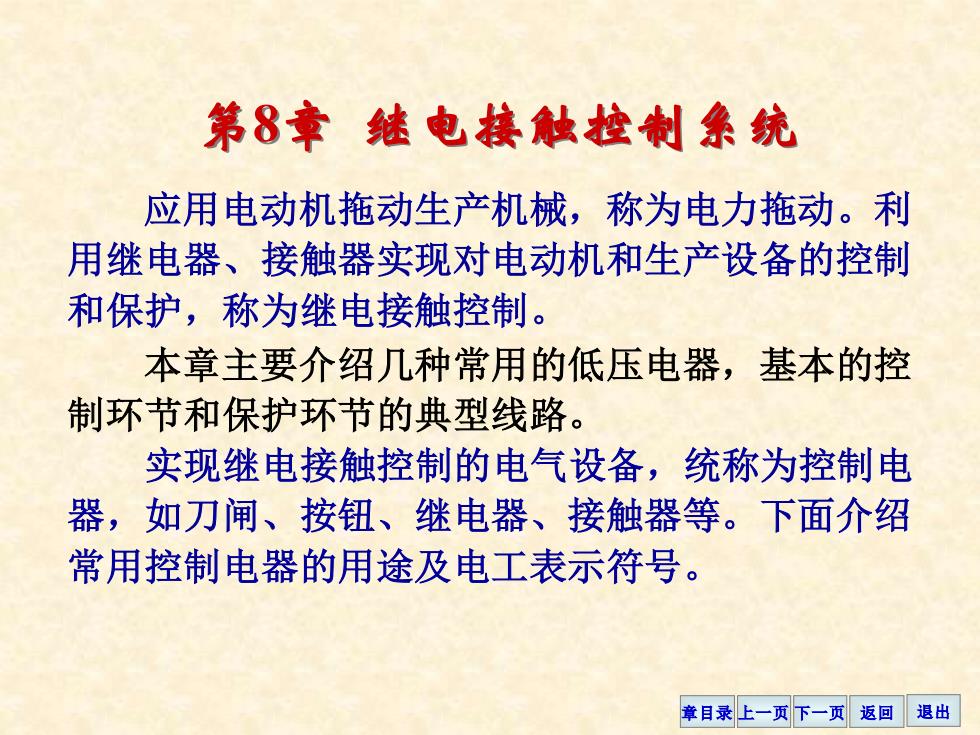 第8章 继电接触控制系统

应用电动机拖动生产机械，称为电力拖动。利用继电器、接触器实现对电动机和生产设备的控制和保护，称为继电接触控制。

本章主要介绍几种常用的低压电器，基本的控制环节和保护环节的典型线路。

实现继电接触控制的电气设备，统称为控制电器，如刀闸、按钮、继电器、接触器等。下面介绍常用控制电器的用途及电工表示符号。

章目录 上一页 下一页 返回 退出